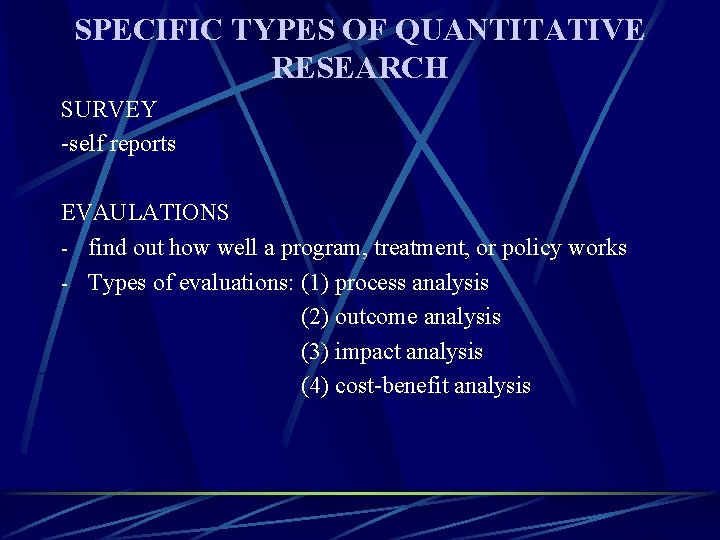 SPECIFIC TYPES OF QUANTITATIVE RESEARCH

SURVEY
-self reports

EVAULATIONS
- find out how well a program, treatment, or policy works
- Types of evaluations: (1) process analysis
(2) outcome analysis
(3) impact analysis
(4) cost-benefit analysis